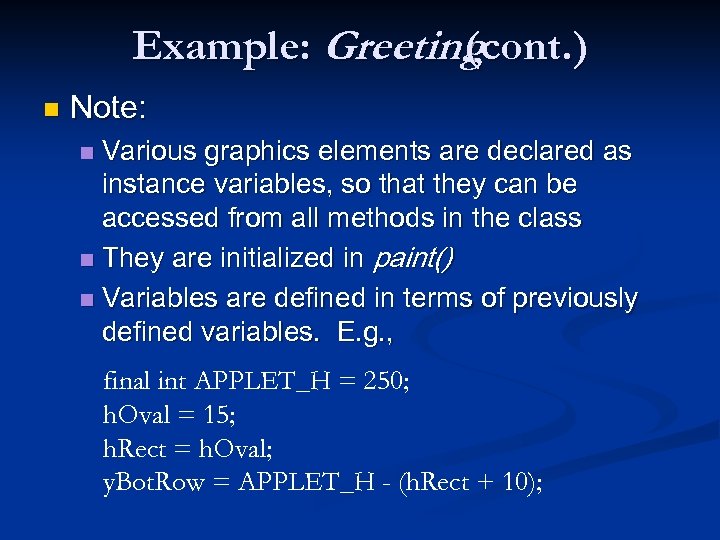 Example: Greeting (cont.)

Note:

Various graphics elements are declared as instance variables, so that they can be accessed from all methods in the class

They are initialized in paint()

Variables are defined in terms of previously defined variables. E.g.,

final int APPLET_H = 250;
hOval = 15;
hRect = hOval;
yBotRow = APPLET_H - (hRect + 10);